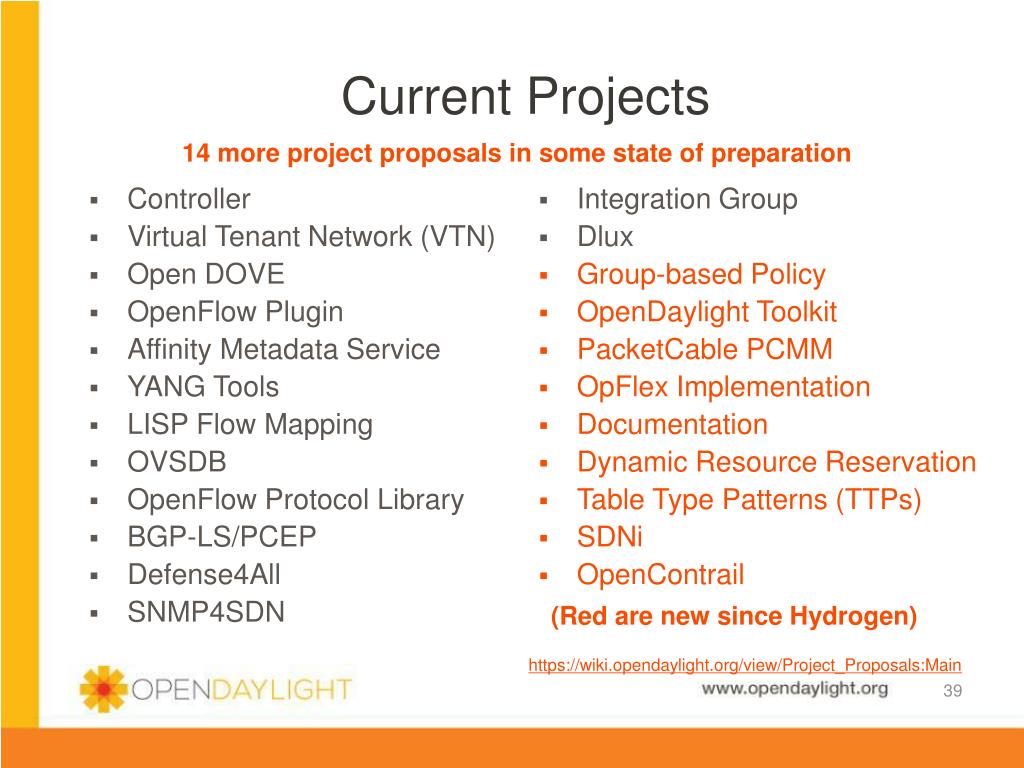 Current Projects

14 more project proposals in some state of preparation

- Controller
- Virtual Tenant Network (VTN)
- Open DOVE
- OpenFlow Plugin
- Affinity Metadata Service
- YANG Tools
- LISP Flow Mapping
- OVSDB
- OpenFlow Protocol Library
- BGP-LS/PCEP
- Defense4All
- SNMP4SDN

- Integration Group
- Dlux
- Group-based Policy
- OpenDaylight Toolkit
- PacketCable PCMM
- OpFlex Implementation
- Documentation
- Dynamic Resource Reservation
- Table Type Patterns (TTPs)
- SDNi
- OpenContrail

(Red are new since Hydrogen)

https://wiki.opendaylight.org/view/Project_Proposals:Main

OPENDAYLIGHT

www.opendaylight.org

39